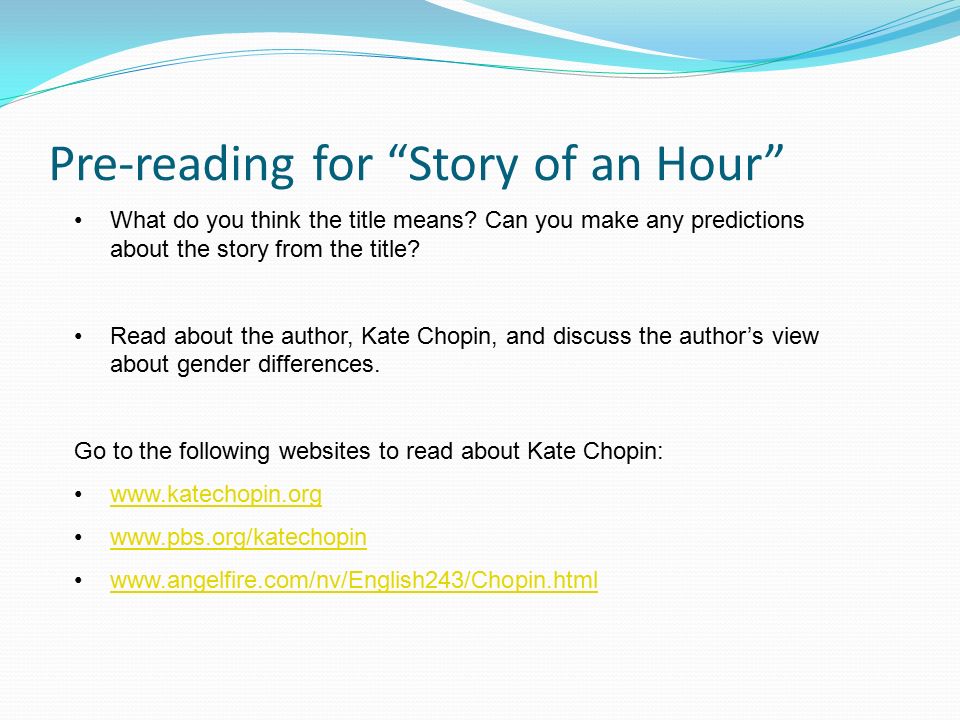 Pre-reading for “Story of an Hour”

• What do you think the title means? Can you make any predictions about the story from the title?

• Read about the author, Kate Chopin, and discuss the author’s view about gender differences.

Go to the following websites to read about Kate Chopin:

• www.katechopin.org

• www.pbs.org/katechopin

• www.angelfire.com/nv/English243/Chopin.html